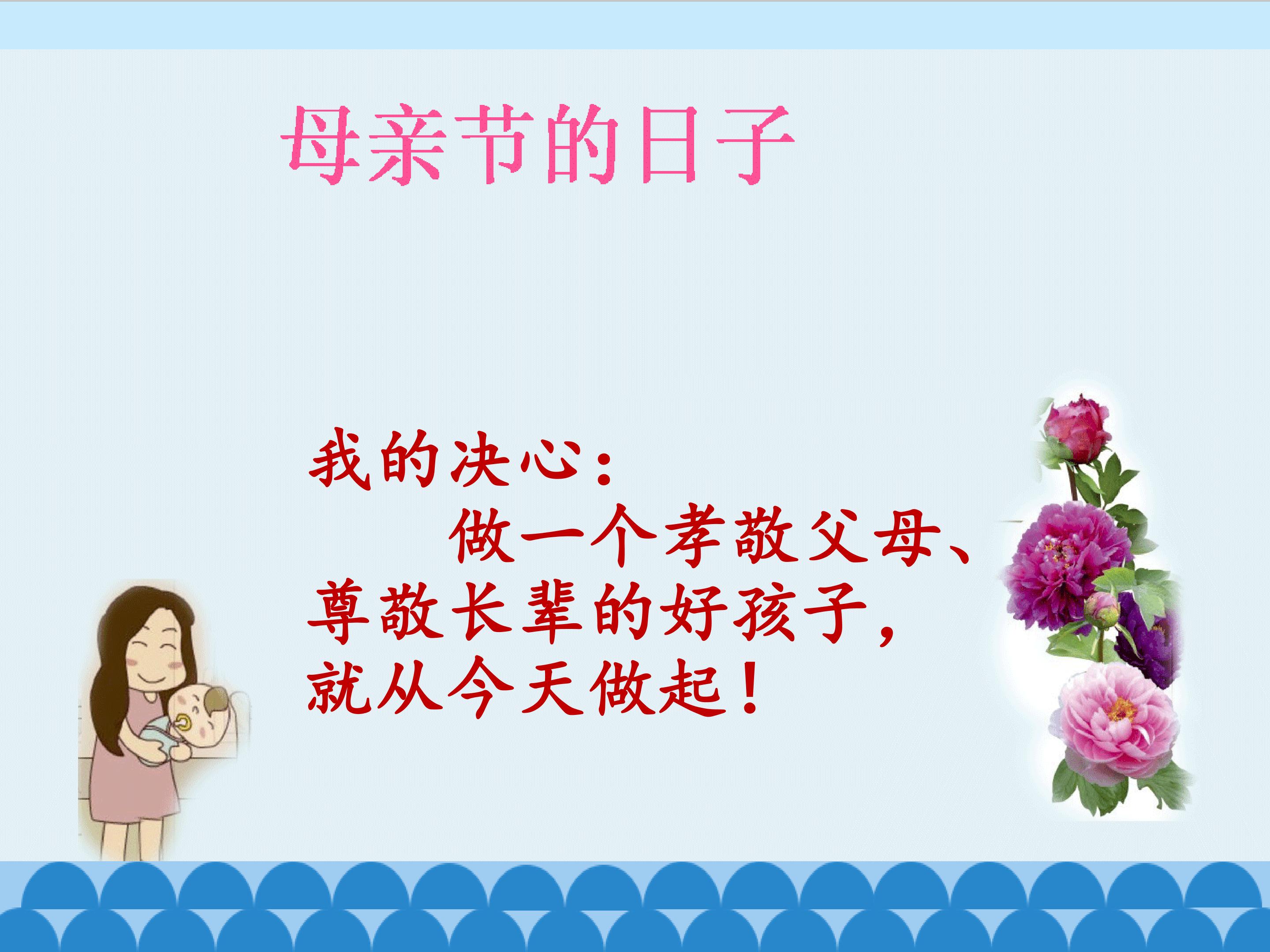 母亲节的日子

我的决心：
做一个孝敬父母、尊敬长辈的好孩子，就从今天做起！